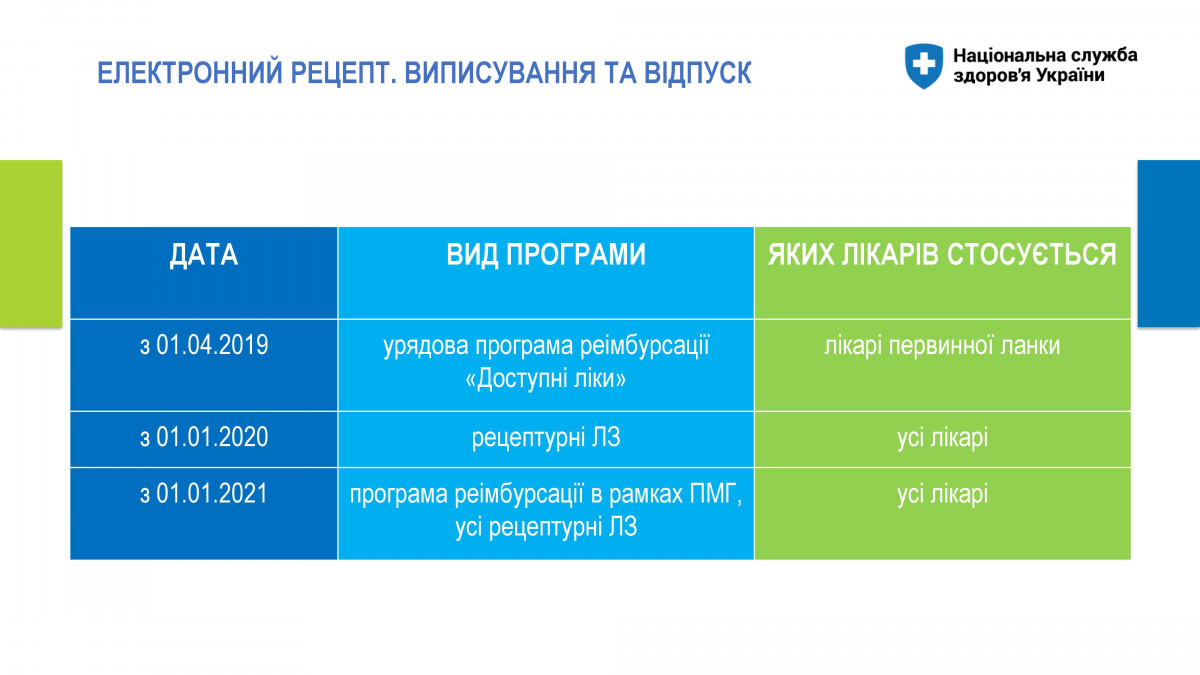 ЕЛЕКТРОННИЙ РЕЦЕПТ. ВИПИСУВАННЯ ТА ВІДПУСК

Національна служба здоров'я України

| ДАТА | ВИД ПРОГРАМИ | ЯКИХ ЛІКАРІВ СТОСУЄТЬСЯ |
|---|---|---|
| з 01.04.2019 | урядова програма реімбурсації «Доступні ліки» | лікарі первинної ланки |
| з 01.01.2020 | рецептурні ЛЗ | усі лікарі |
| з 01.01.2021 | програма реімбурсації в рамках ПМГ, усі рецептурні ЛЗ | усі лікарі |